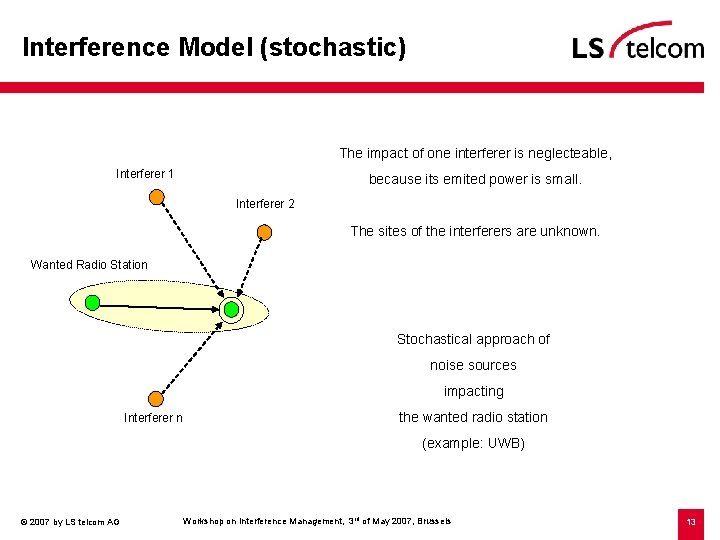 Interference Model (stochastic)

LS telcom

Interferer 1

Interferer 2

Wanted Radio Station

Interferer n

The impact of one interferer is neglecteable, because its emited power is small.

The sites of the interferers are unknown.

Stochastical approach of noise sources impacting the wanted radio station (example: UWB)

© 2007 by LS telcom AG

Workshop on Interference Management, 3$^{rd}$ of May 2007, Brussels

13